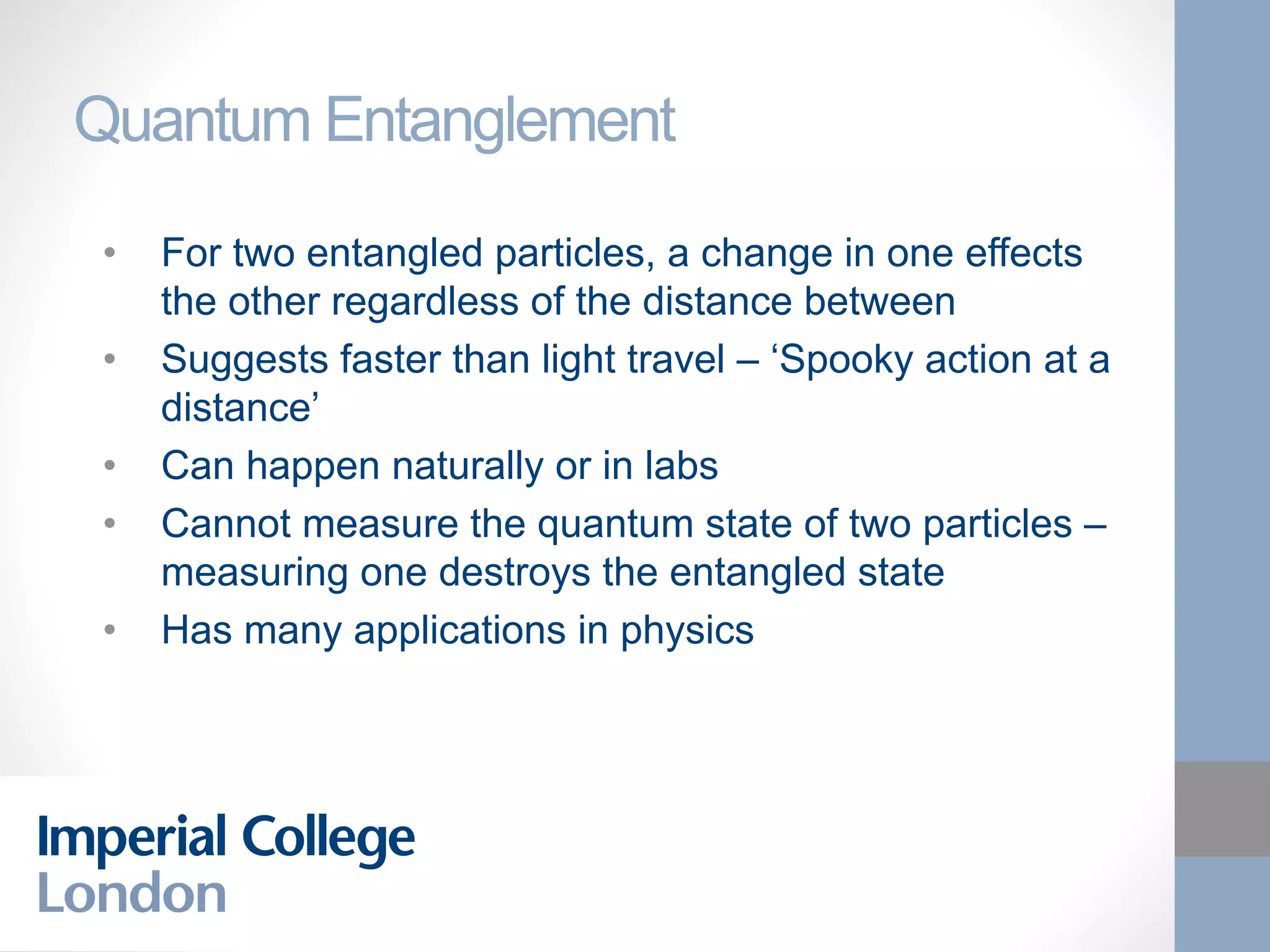 Quantum Entanglement

• For two entangled particles, a change in one effects the other regardless of the distance between
• Suggests faster than light travel – ‘Spooky action at a distance’
• Can happen naturally or in labs
• Cannot measure the quantum state of two particles – measuring one destroys the entangled state
• Has many applications in physics

Imperial College
London